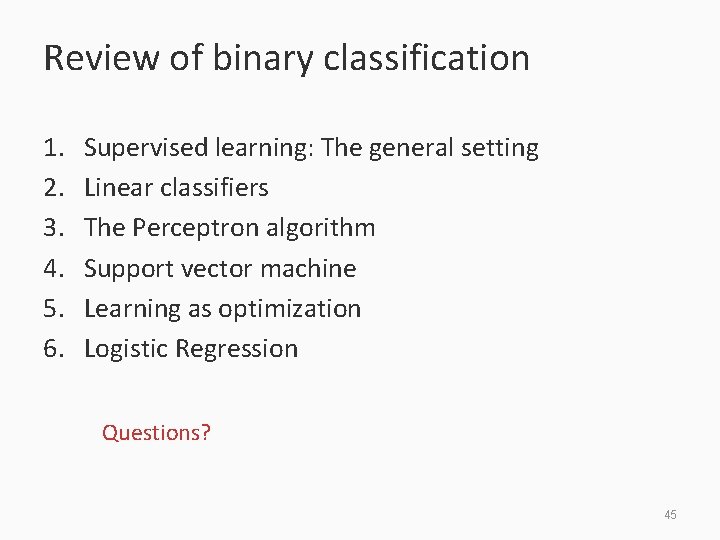 Review of binary classification

1. Supervised learning: The general setting
2. Linear classifiers
3. The Perceptron algorithm
4. Support vector machine
5. Learning as optimization
6. Logistic Regression

Questions?

45